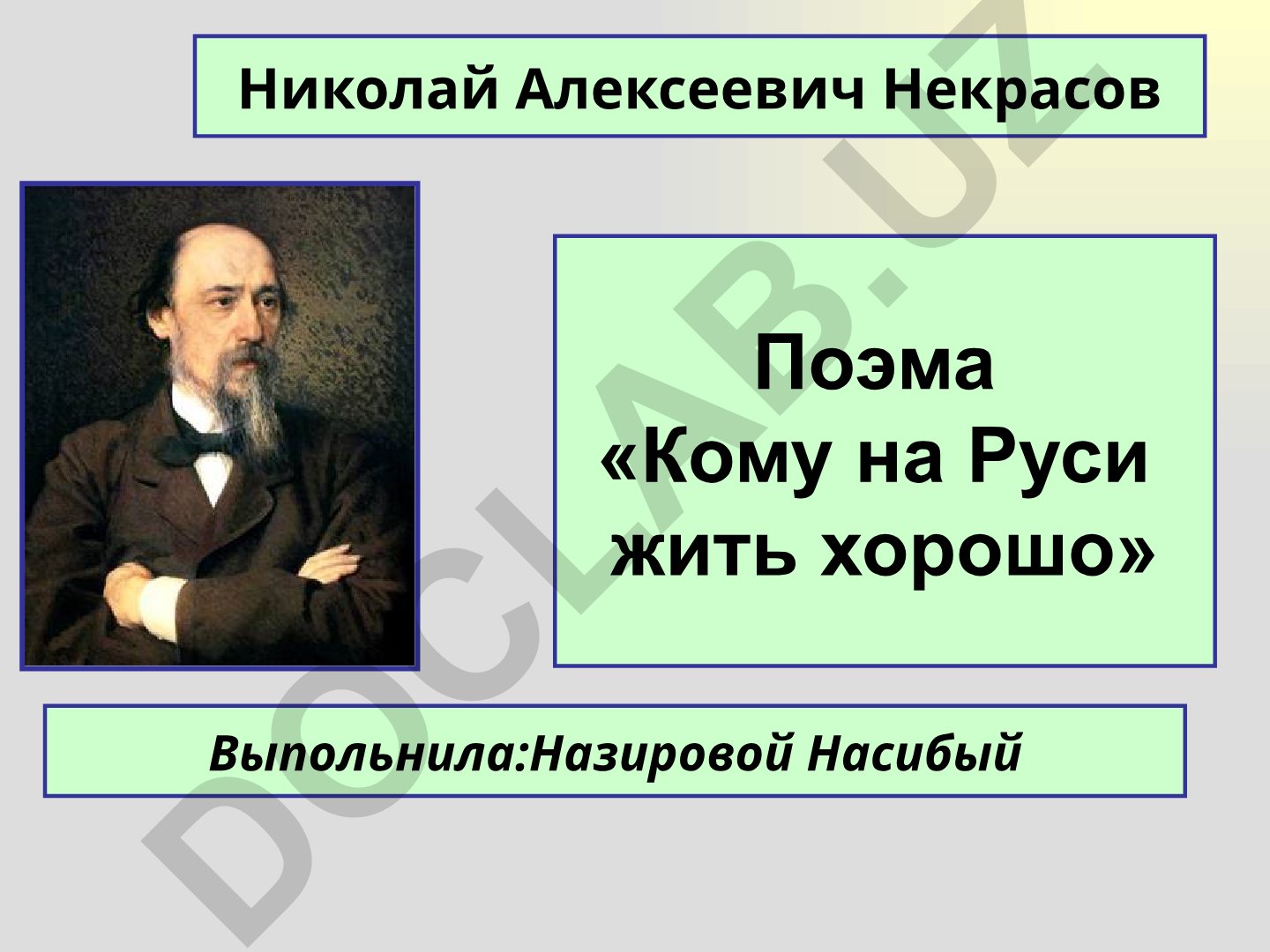 Николай Алексеевич Некрасов

Поэма «Кому на Руси жить хорошо»

Выпольнила:Назировой Насибый

DOCLAB.UZ